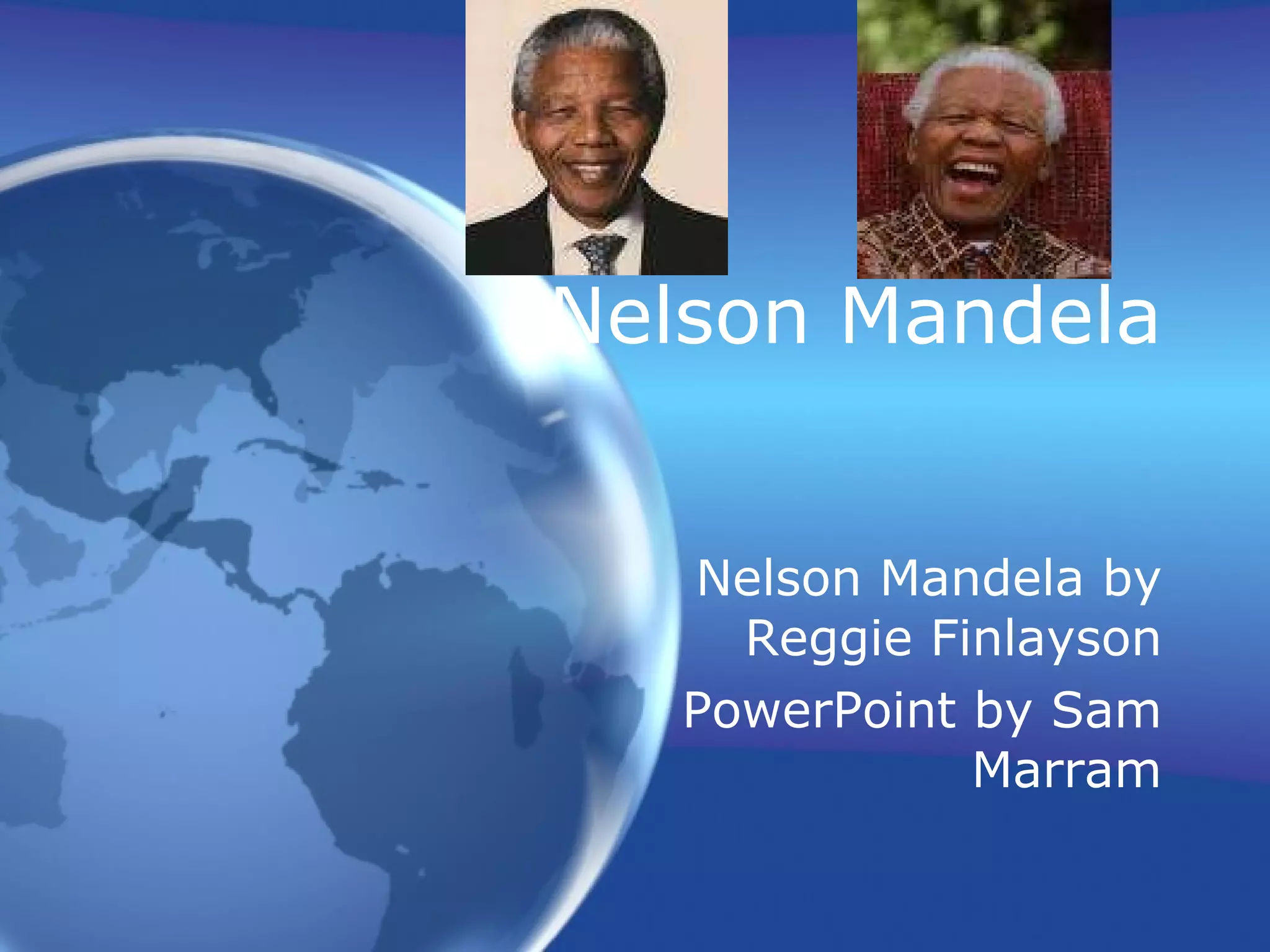 Nelson Mandela

Nelson Mandela by Reggie Finlayson

PowerPoint by Sam Marram